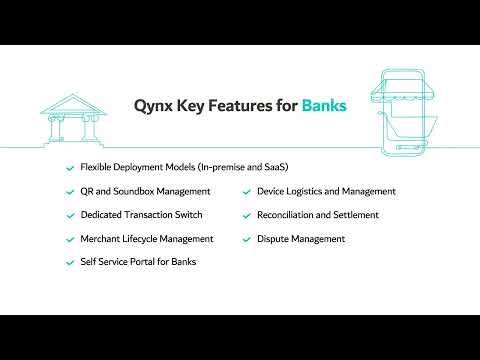 Qynx Key Features for Banks

Flexible Deployment Models (In-premise and SaaS)

QR and Soundbox Management

Dedicated Transaction Switch

Merchant Lifecycle Management

Self Service Portal for Banks

Device Logistics and Management

Reconciliation and Settlement

Dispute Management